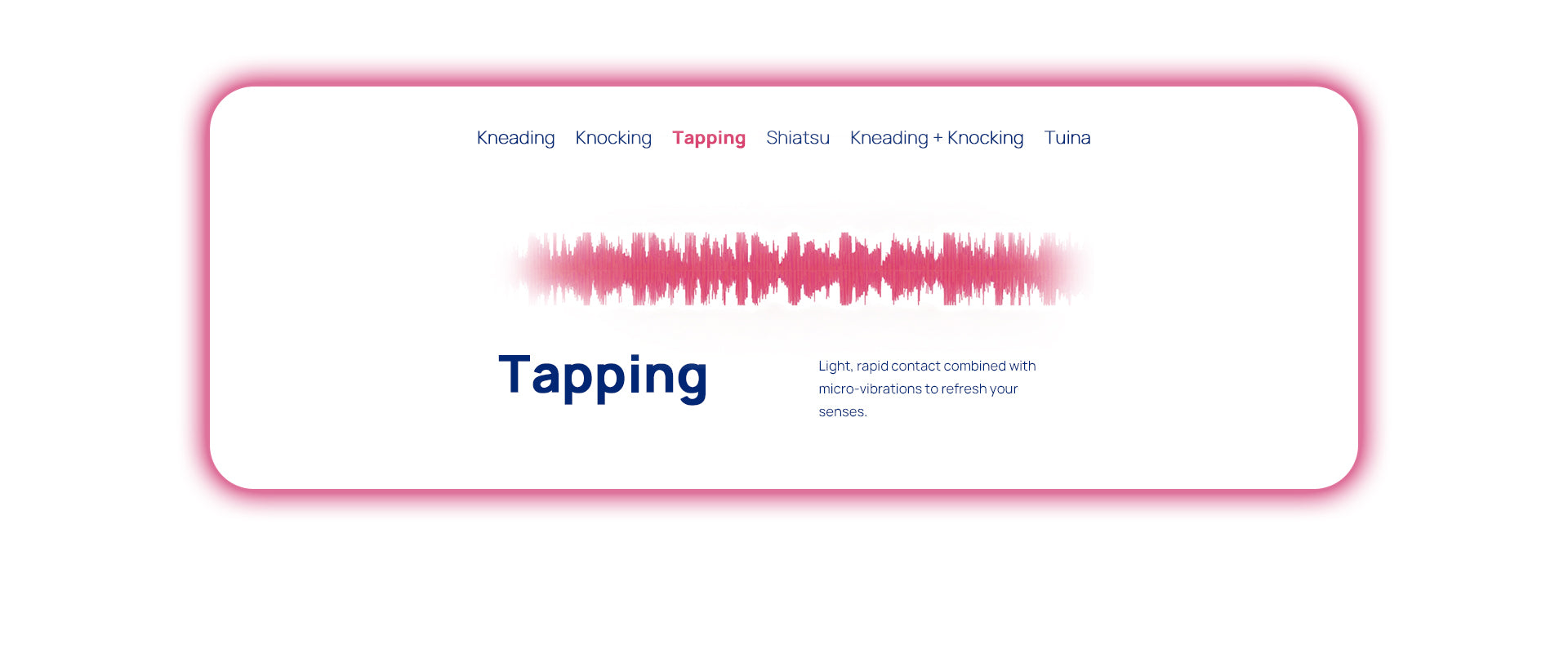 Kneading Knocking Tapping Shiatsu Kneading + Knocking Tuina

Tapping

Light, rapid contact combined with micro-vibrations to refresh your senses.